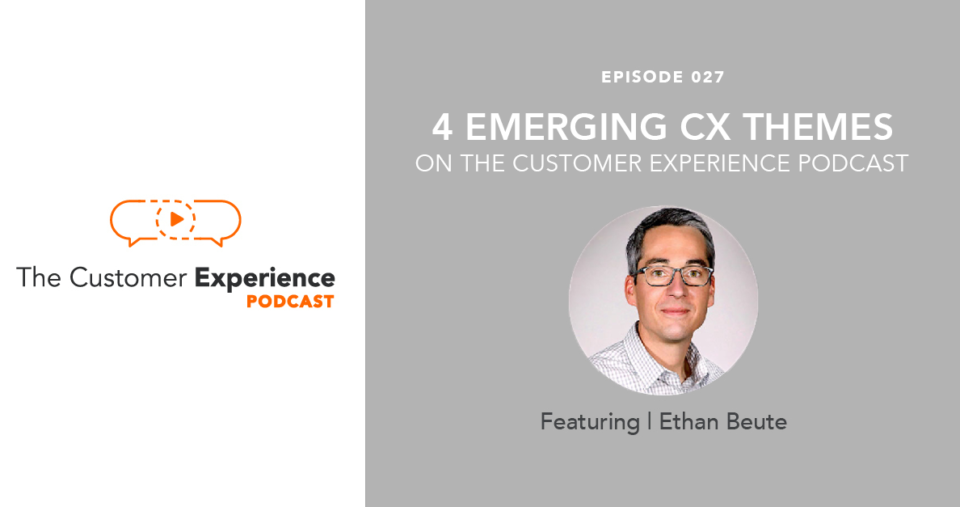 The Customer Experience
PODCAST

EPISODE 027

4 EMERGING CX THEMES
ON THE CUSTOMER EXPERIENCE PODCAST

Featuring | Ethan Beute